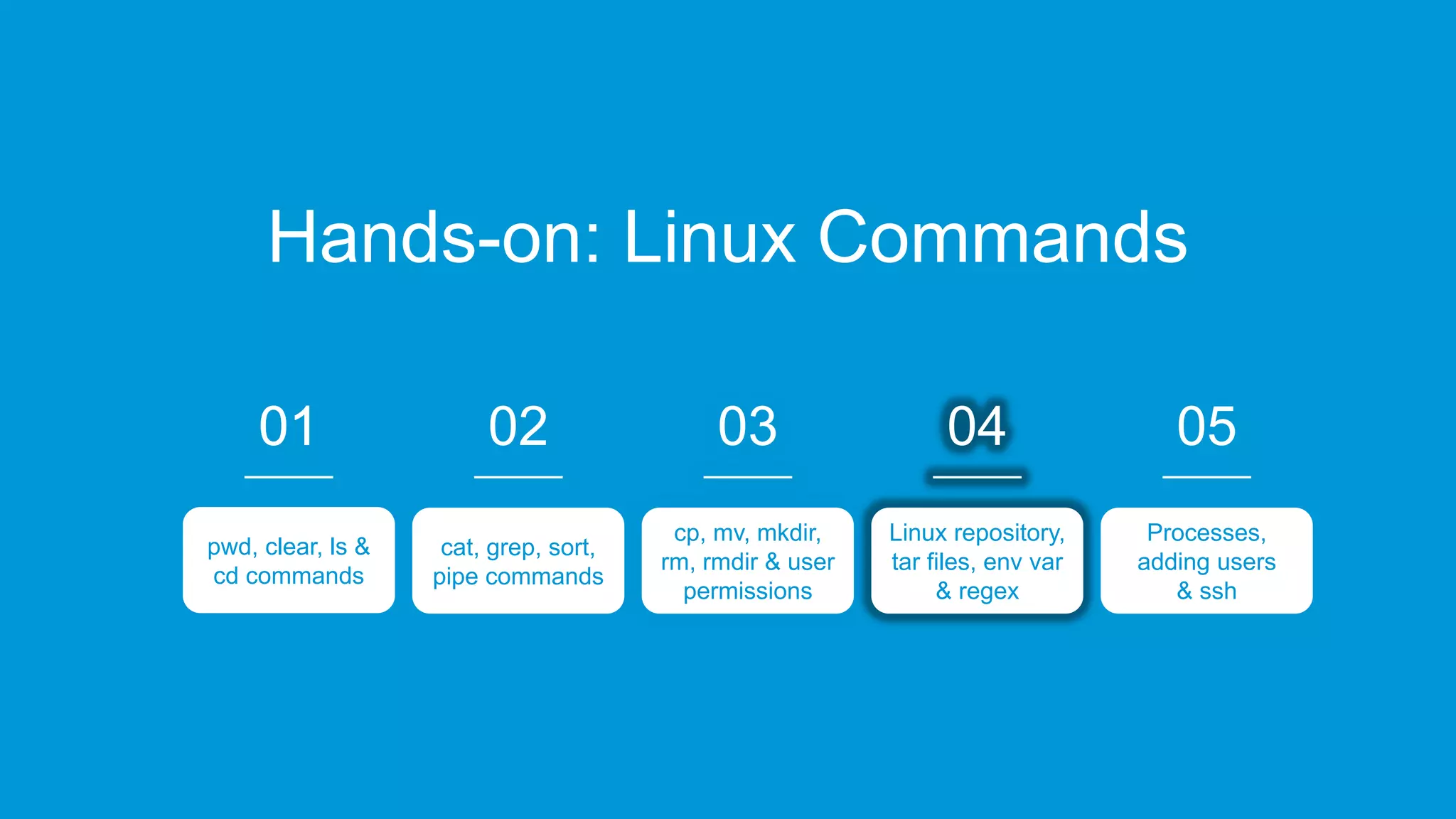 Hands-on: Linux Commands

01

pwd, clear, ls & cd commands

02

cat, grep, sort, pipe commands

03

cp, mv, mkdir, rm, rmdir & user permissions

04

Linux repository, tar files, env var & regex

05

Processes, adding users & ssh